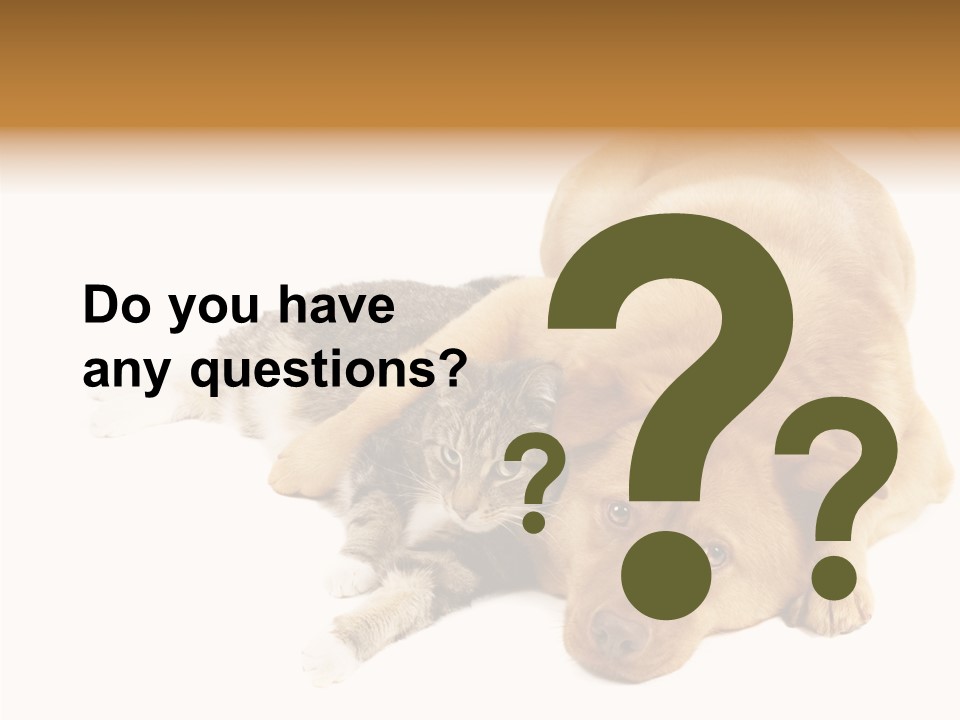 Do you have any questions?

? ? ?